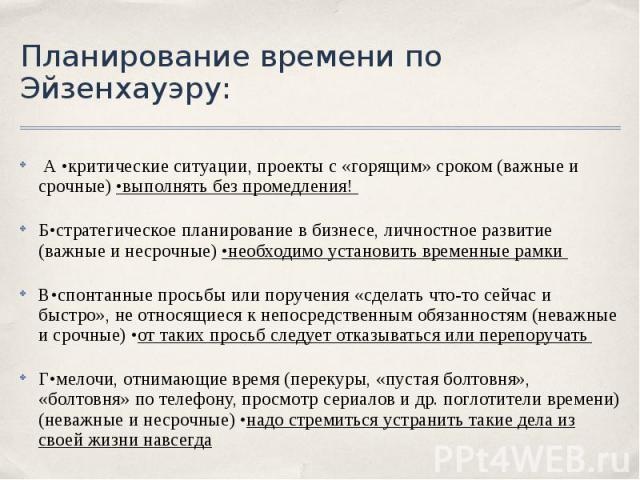 Планирование времени по Эйзенхауэру:

А •критические ситуации, проекты с «горящим» сроком (важные и срочные) •выполнять без промедления!

Б•стратегическое планирование в бизнесе, личностное развитие (важные и несрочные) •необходимо установить временные рамки

В•спонтанные просьбы или поручения «сделать что-то сейчас и быстро», не относящиеся к непосредственным обязанностям (неважные и срочные) •от таких просьб следует отказываться или перепоручать

Г•мелочи, отнимающие время (перекуры, «пустая болтовня», «болтовня» по телефону, просмотр сериалов и др. поглотители времени) (неважные и несрочные) •надо стремиться устранить такие дела из своей жизни навсегда

PPt4WEB.ru